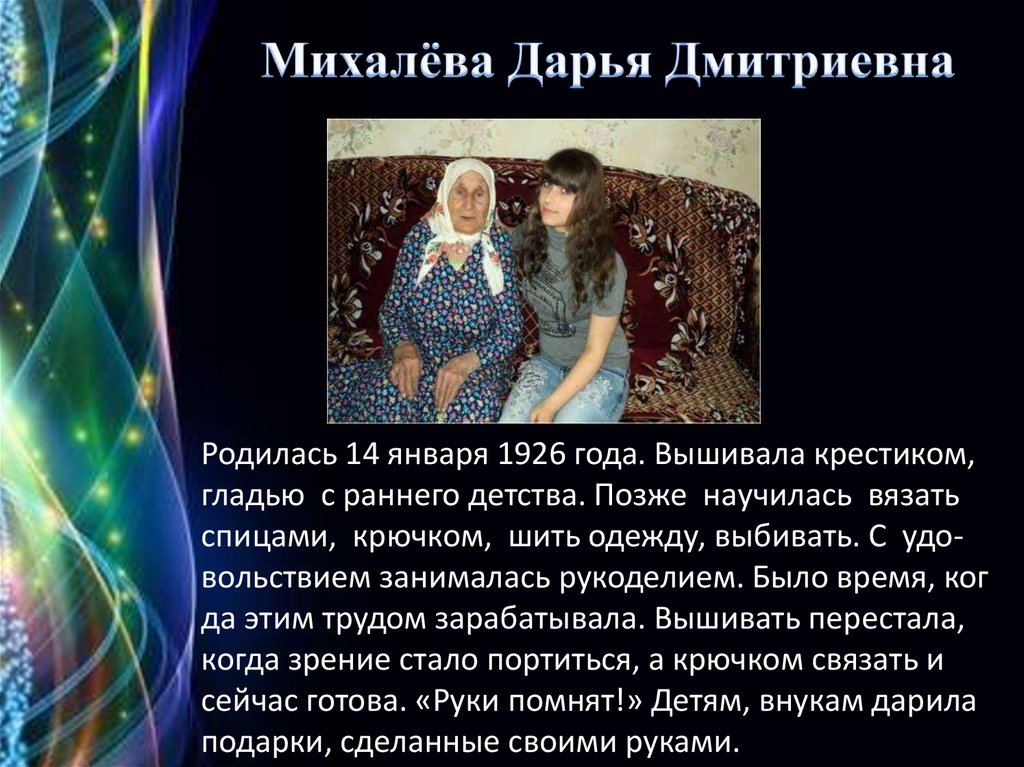 Михалёва Дарья Дмитриевна

Родилась 14 января 1926 года. Вышивала крестиком, гладью с раннего детства. Позже научилась вязать спицами, крючком, шить одежду, выбивать. С удовольствием занималась рукоделием. Было время, ког да этим трудом зарабатывала. Вышивать перестала, когда зрение стало портиться, а крючком связать и сейчас готова. «Руки помнят!» Детям, внукам дарила подарки, сделанные своими руками.